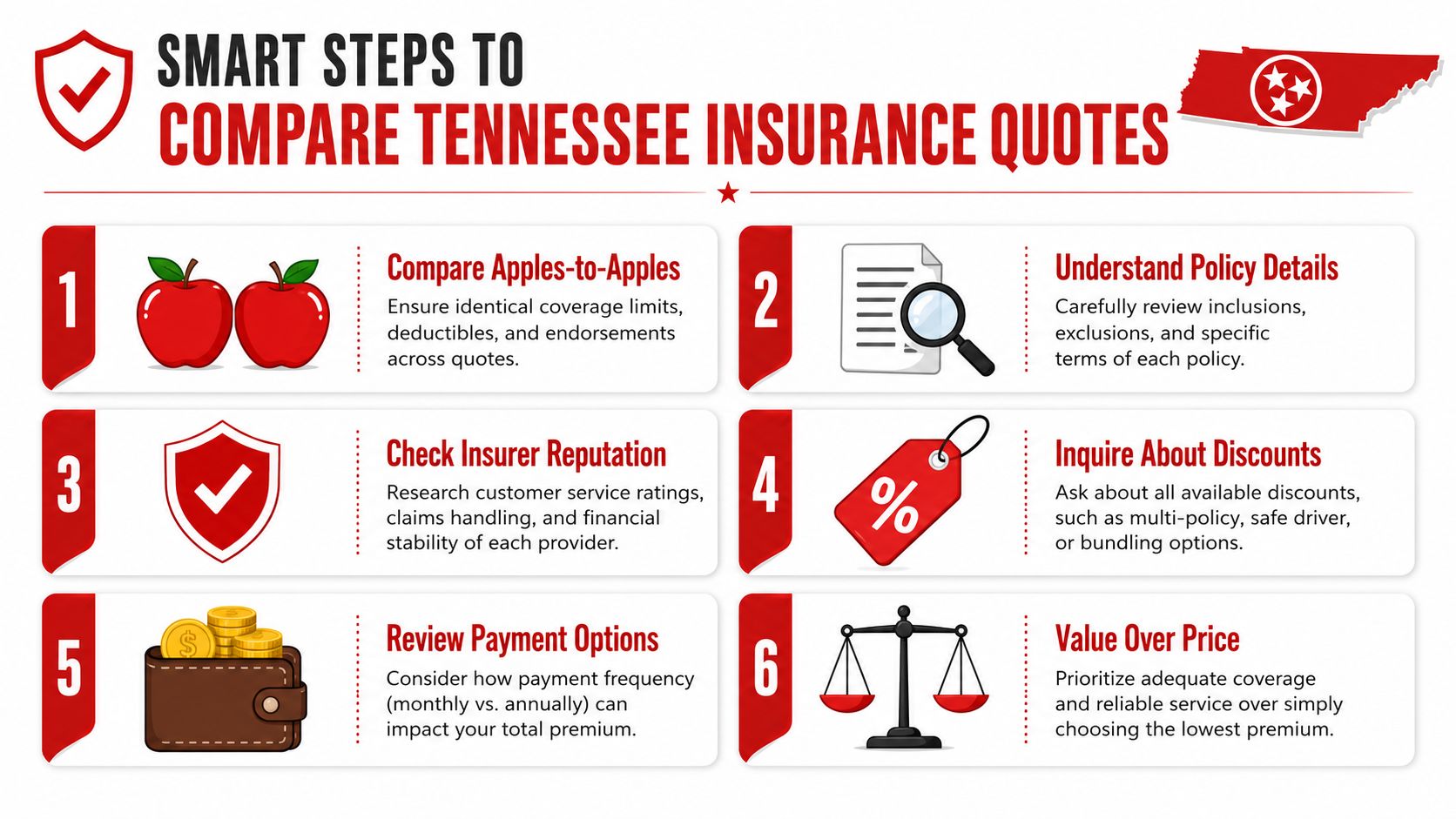 SMART STEPS TO
COMPARE TENNESSEE INSURANCE QUOTES

1
Compare Apples-to-Apples
Ensure identical coverage limits, deductibles, and endorsements across quotes.

2
Understand Policy Details
Carefully review inclusions, exclusions, and specific terms of each policy.

3
Check Insurer Reputation
Research customer service ratings, claims handling, and financial stability of each provider.

4
%
Inquire About Discounts
Ask about all available discounts, such as multi-policy, safe driver, or bundling options.

5
$
Review Payment Options
Consider how payment frequency (monthly vs. annually) can impact your total premium.

6
Value Over Price
Prioritize adequate coverage and reliable service over simply choosing the lowest premium.